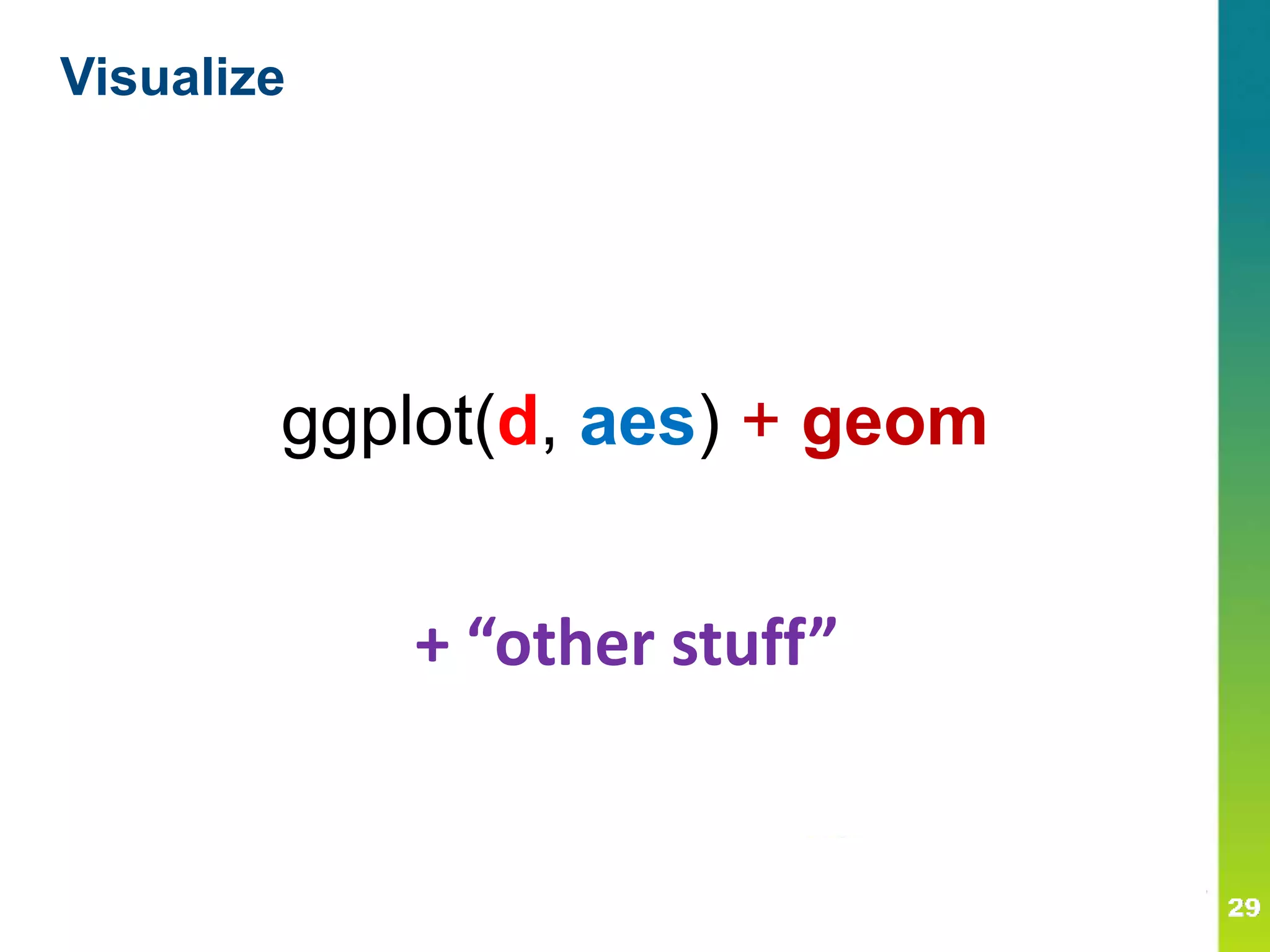 Visualize

ggplot(d, aes) + geom

+ “other stuff”

29